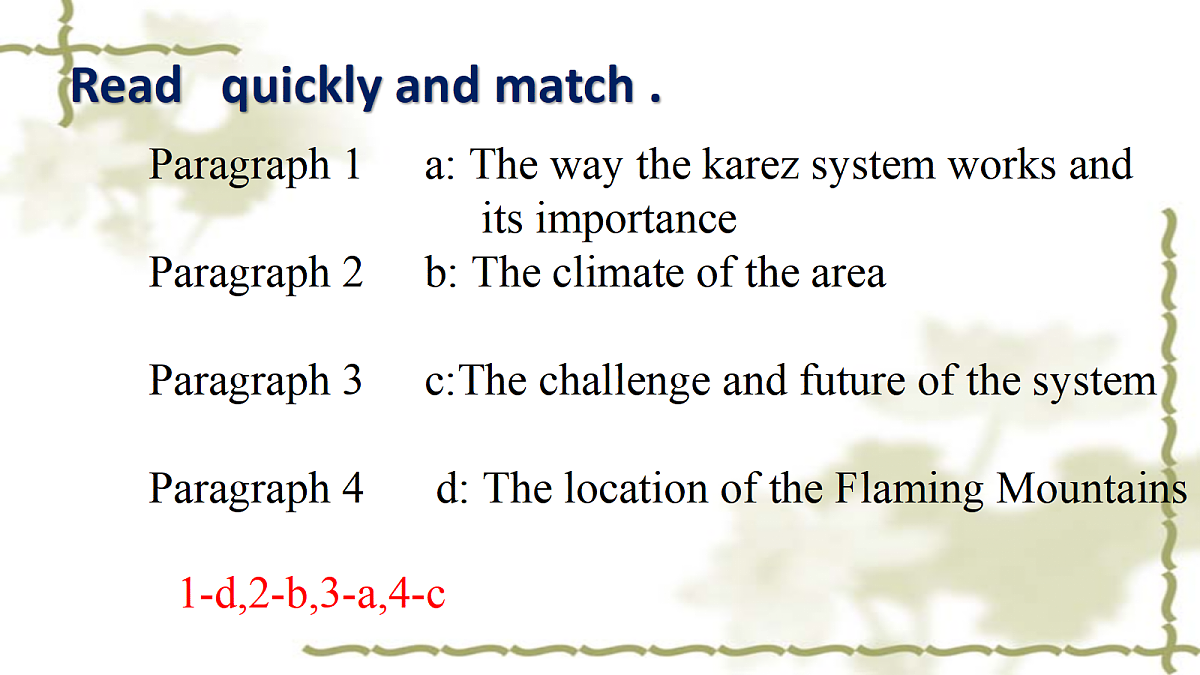 Read quickly and match .

Paragraph 1 a: The way the karez system works and its importance

Paragraph 2 b: The climate of the area

Paragraph 3 c:The challenge and future of the system

Paragraph 4 d: The location of the Flaming Mountains

1-d,2-b,3-a,4-c